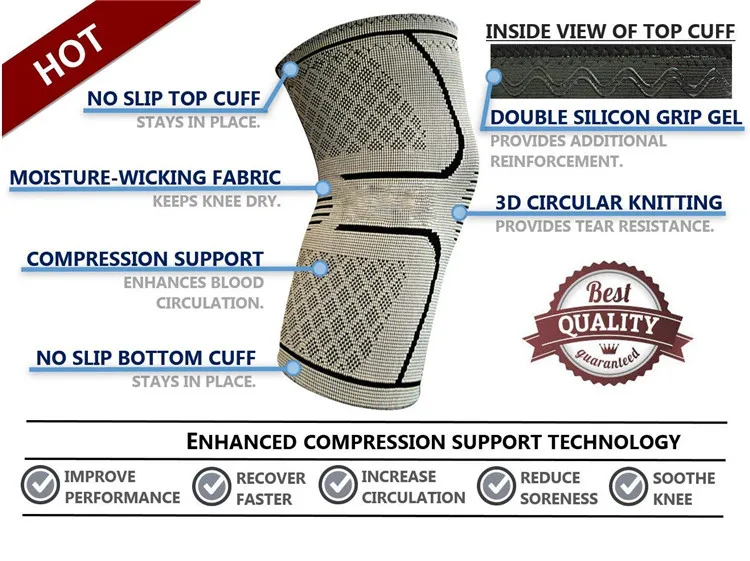 HOT

NO SLIP TOP CUFF
STAYS IN PLACE.

MOISTURE-WICKING FABRIC
KEEPS KNEE DRY.

COMPRESSION SUPPORT
ENHANCES BLOOD CIRCULATION.

NO SLIP BOTTOM CUFF
STAYS IN PLACE.

INSIDE VIEW OF TOP CUFF

DOUBLE SILICON GRIP GEL
PROVIDES ADDITIONAL REINFORCEMENT.

3D CIRCULAR KNITTING
PROVIDES TEAR RESISTANCE.

Best QUALITY guaranteed

ENHANCED COMPRESSION SUPPORT TECHNOLOGY

IMPROVE PERFORMANCE
RECOVER FASTER
INCREASE CIRCULATION
REDUCE SORENESS
SOOTHE KNEE